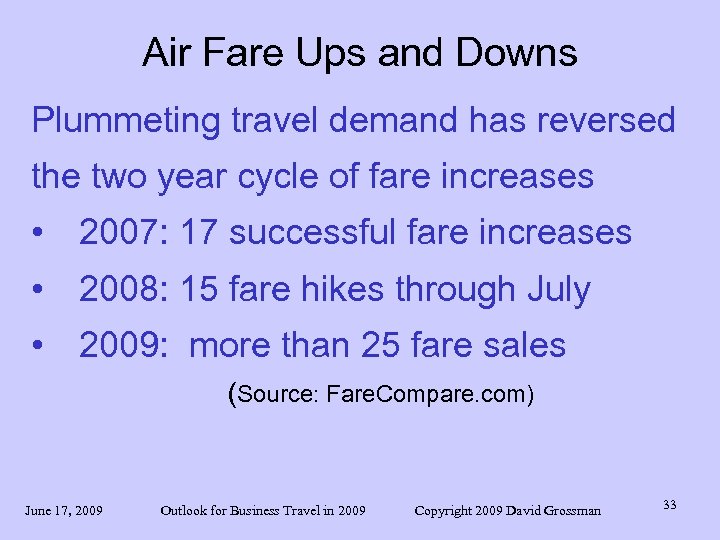 Air Fare Ups and Downs

Plummeting travel demand has reversed the two year cycle of fare increases

• 2007: 17 successful fare increases
• 2008: 15 fare hikes through July
• 2009: more than 25 fare sales

(Source: FareCompare.com)

June 17, 2009 Outlook for Business Travel in 2009 Copyright 2009 David Grossman 33